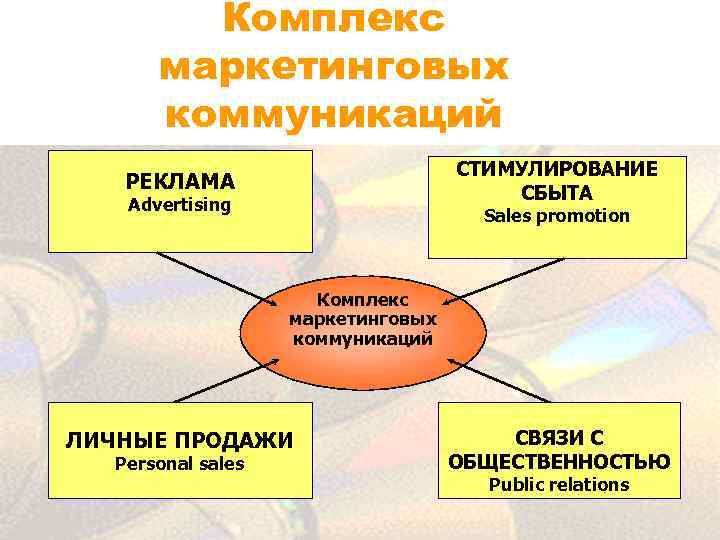 Комплекс маркетинговых коммуникаций

РЕКЛАМА
Advertising

СТИМУЛИРОВАНИЕ СБЫТА
Sales promotion

Комплекс маркетинговых коммуникаций

ЛИЧНЫЕ ПРОДАЖИ
Personal sales

СВЯЗИ С ОБЩЕСТВЕННОСТЬЮ
Public relations